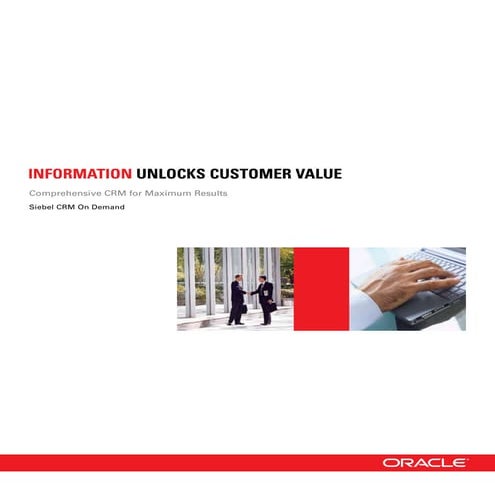 INFORMATION UNLOCKS CUSTOMER VALUE

Comprehensive CRM for Maximum Results

Siebel CRM On Demand

ORACLE